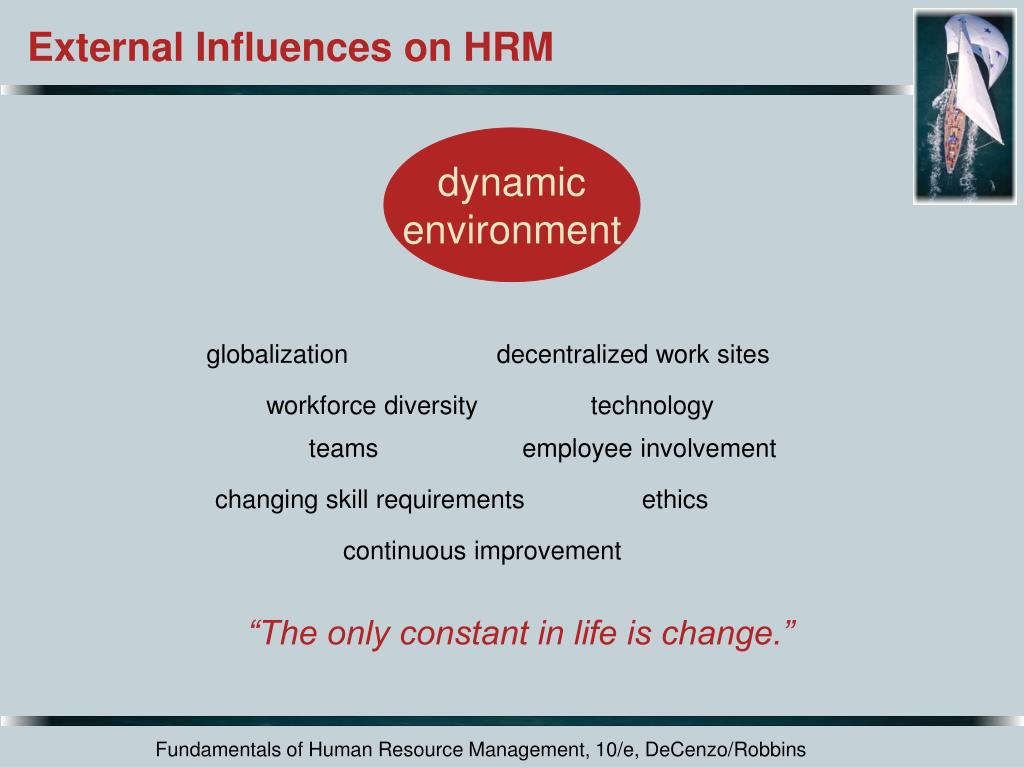 External Influences on HRM

dynamic environment

globalization

decentralized work sites

workforce diversity

technology

teams

employee involvement

changing skill requirements

ethics

continuous improvement

“The only constant in life is change.”

Fundamentals of Human Resource Management, 10/e, DeCenzo/Robbins